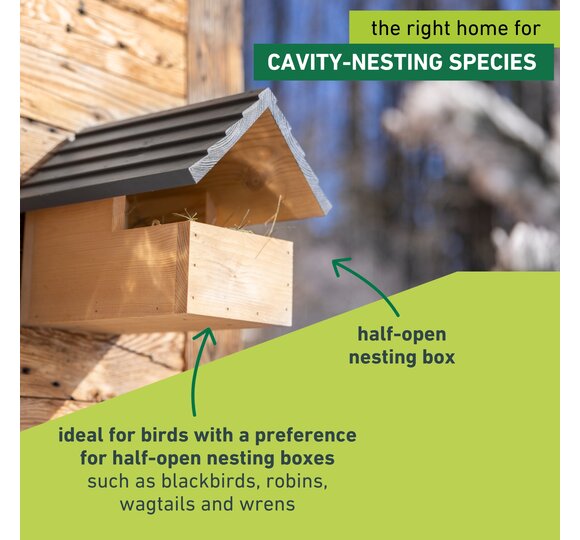 the right home for
CAVITY-NESTING SPECIES

half-open nesting box

ideal for birds with a preference for half-open nesting boxes
such as blackbirds, robins, wagtails and wrens